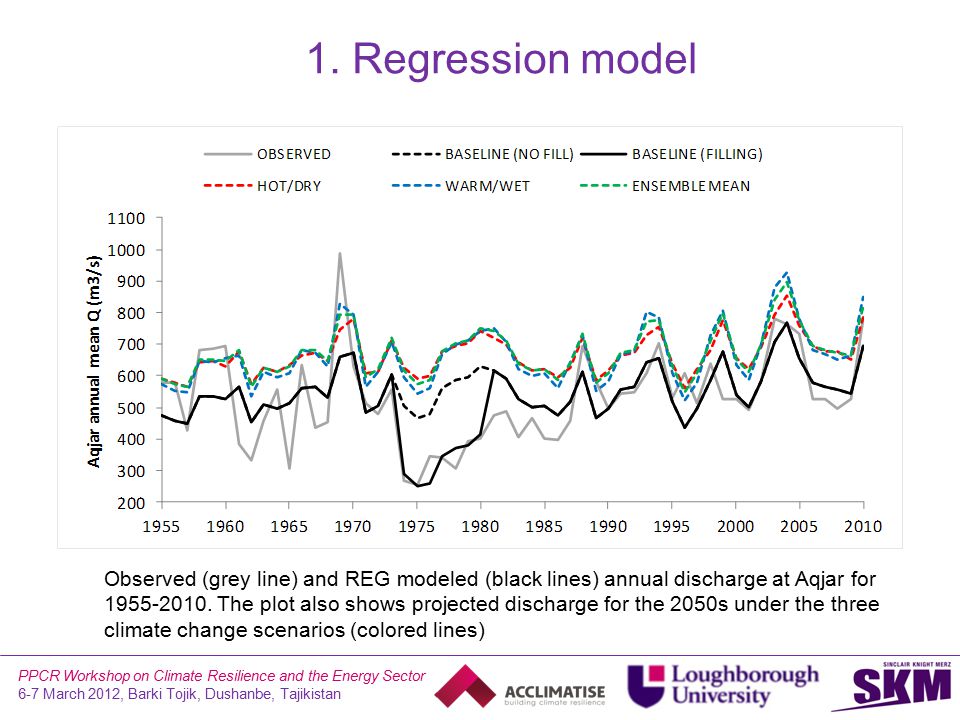 1. Regression model

OBSERVED
BASELINE (NO FILL)
BASELINE (FILLING)
HOT/DRY
WARM/WET
ENSEMBLE MEAN

Aqjar annual mean Q (m3/s)

1100
1000
900
800
700
600
500
400
300
200

1955 1960 1965 1970 1975 1980 1985 1990 1995 2000 2005 2010

Observed (grey line) and REG modeled (black lines) annual discharge at Aqjar for 1955-2010. The plot also shows projected discharge for the 2050s under the three climate change scenarios (colored lines)

PPCR Workshop on Climate Resilience and the Energy Sector
6-7 March 2012, Barki Tojik, Dushanbe, Tajikistan

ACCLIMATISE
building climate resilience

Loughborough University

SINCLAIR KNIGHT MERZ
SKM